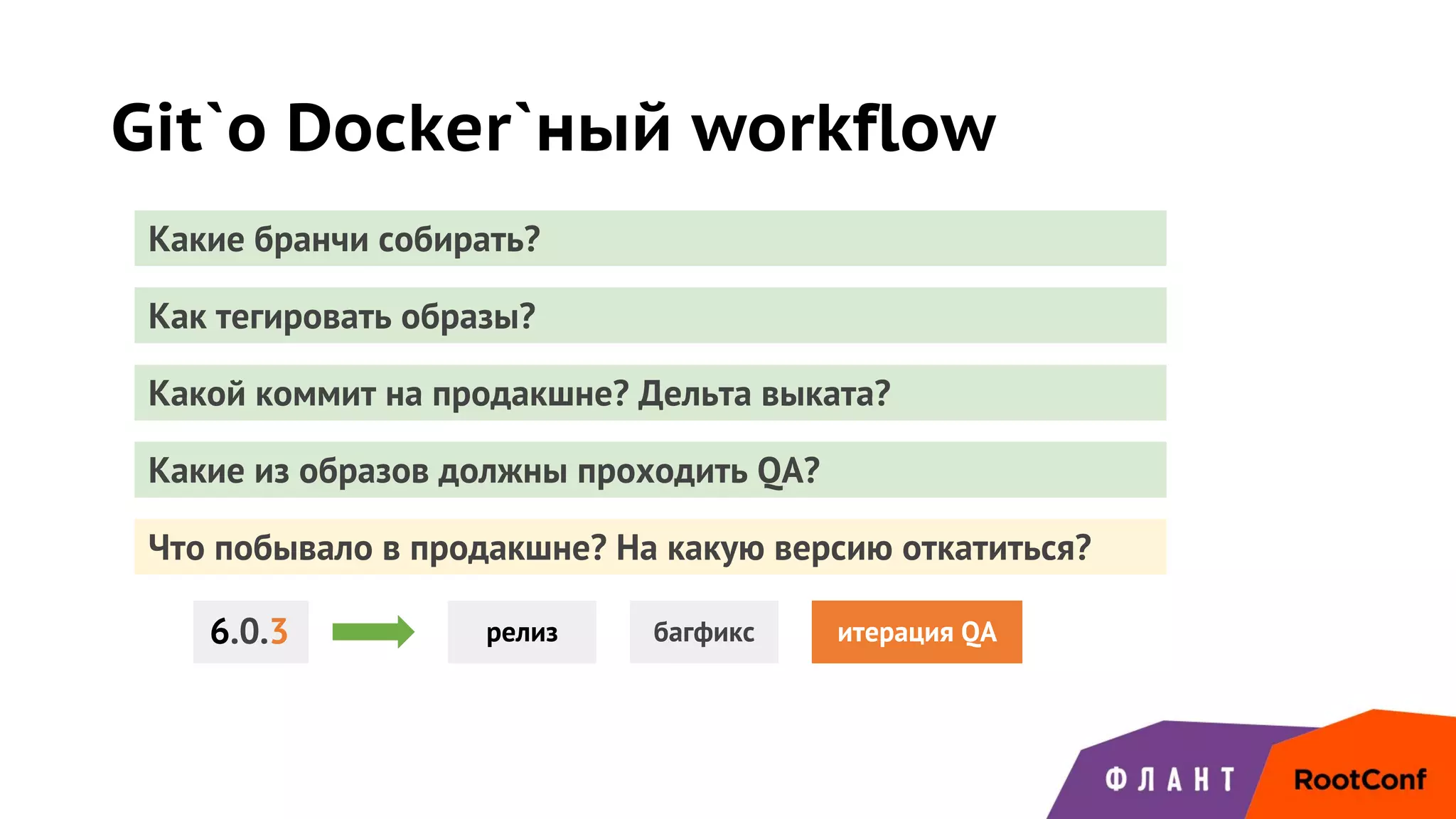 Git`o Docker`ный workflow

Какие бранчи собирать?

Как тегировать образы?

Какой коммит на продакшне? Дельта выката?

Какие из образов должны проходить QA?

Что побывало в продакшне? На какую версию откатиться?

6.0.3

релиз

багфикс

итерация QA

ФЛАНТ

RootConf